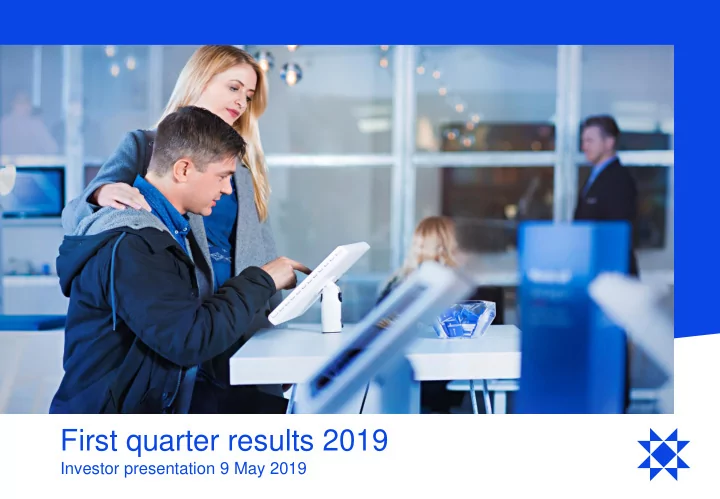 First quarter results 2019
Investor presentation 9 May 2019